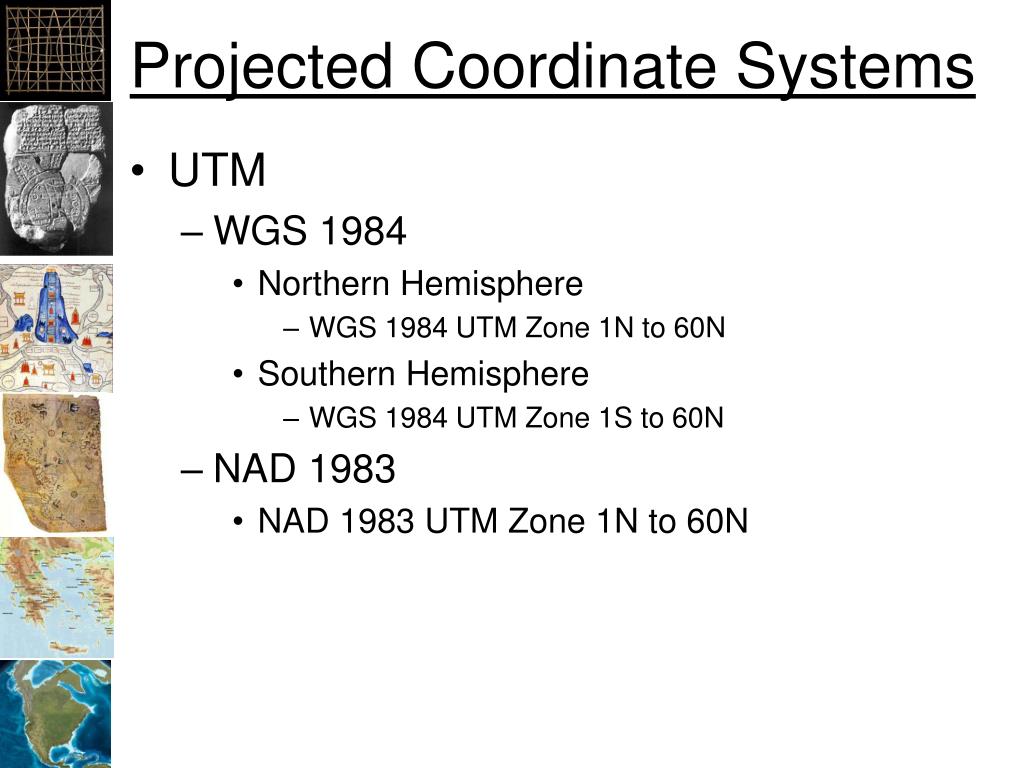 Projected Coordinate Systems

• UTM
– WGS 1984
• Northern Hemisphere
– WGS 1984 UTM Zone 1N to 60N
• Southern Hemisphere
– WGS 1984 UTM Zone 1S to 60N
– NAD 1983
• NAD 1983 UTM Zone 1N to 60N